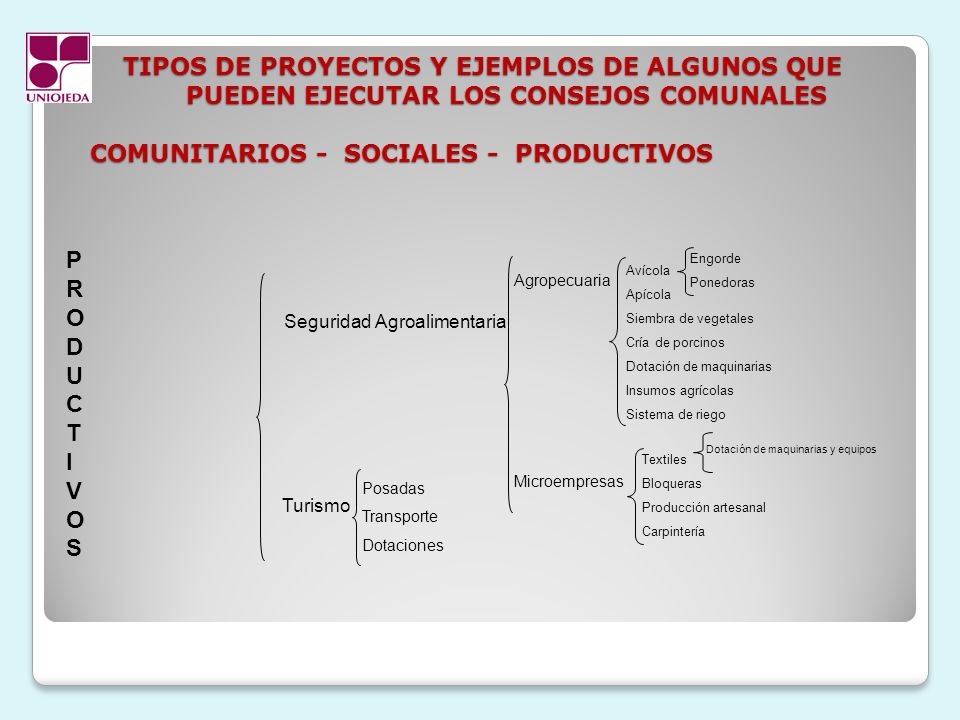 UNIOJEDA

TIPOS DE PROYECTOS Y EJEMPLOS DE ALGUNOS QUE PUEDEN EJECUTAR LOS CONSEJOS COMUNALES

COMUNITARIOS - SOCIALES - PRODUCTIVOS

P
R
O
D
U
C
T
I
V
O
S

Seguridad Agroalimentaria

Agropecuaria

Avícola

Engorde

Ponedoras

Apícola

Siembra de vegetales

Cría de porcinos

Dotación de maquinarias

Insumos agrícolas

Sistema de riego

Microempresas

Textiles

Dotación de maquinarias y equipos

Bloqueras

Producción artesanal

Carpintería

Turismo

Posadas

Transporte

Dotaciones